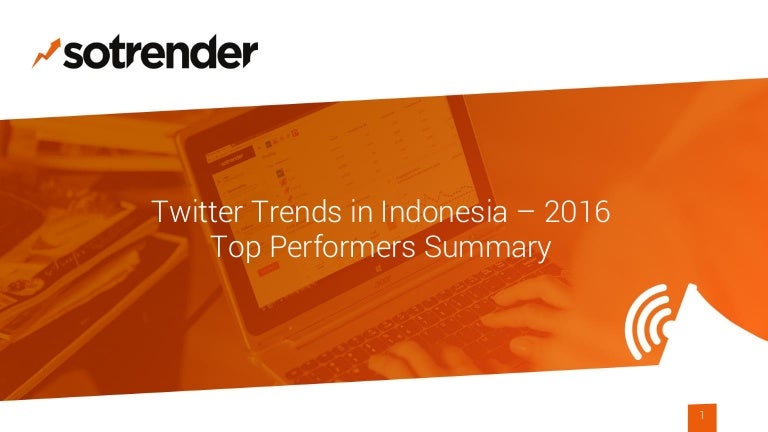 sotrender

Twitter Trends in Indonesia – 2016
Top Performers Summary

1